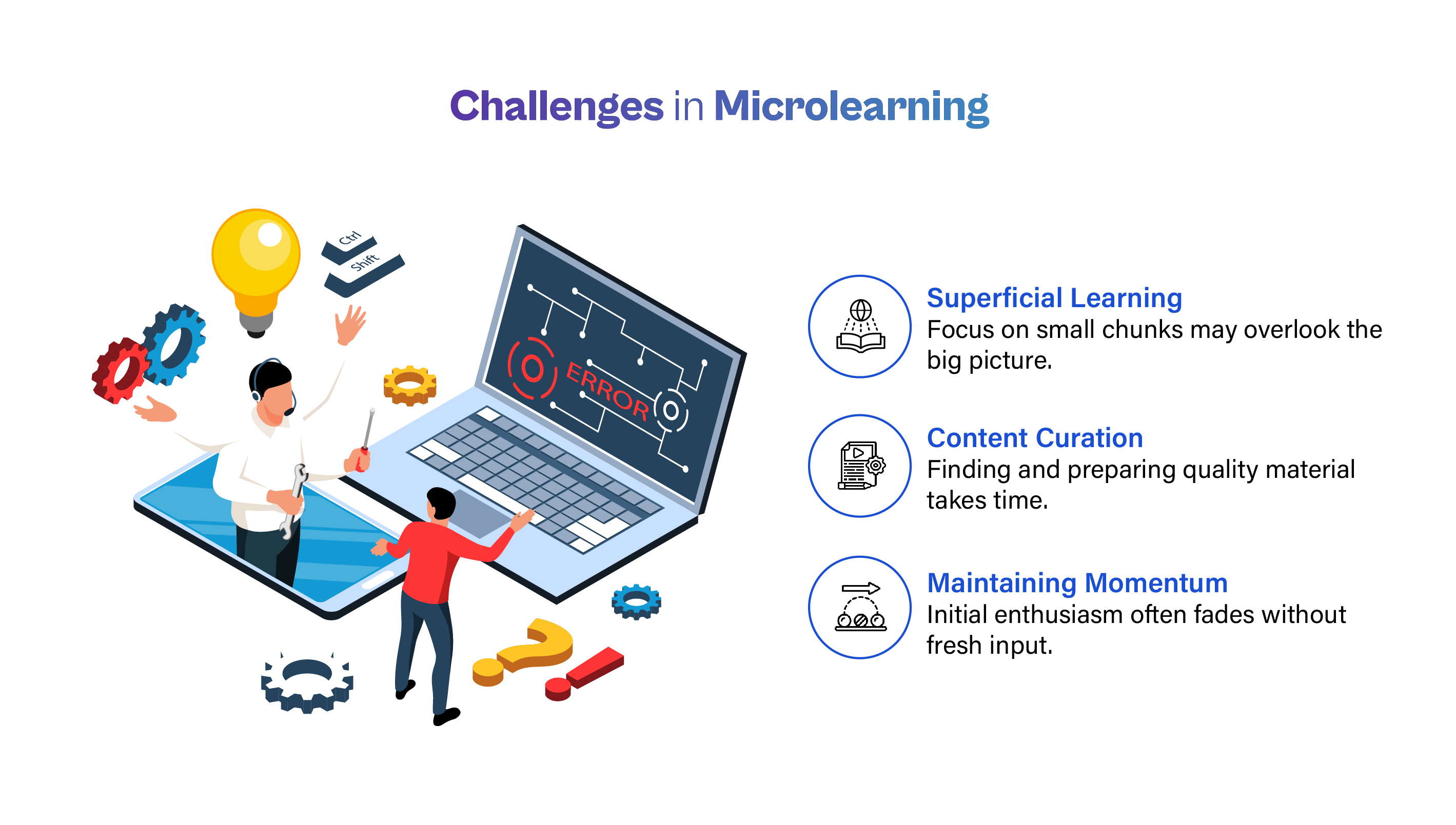 Challenges in Microlearning

Ctrl
Shift

ERROR

Superficial Learning
Focus on small chunks may overlook the big picture.

Content Curation
Finding and preparing quality material takes time.

Maintaining Momentum
Initial enthusiasm often fades without fresh input.